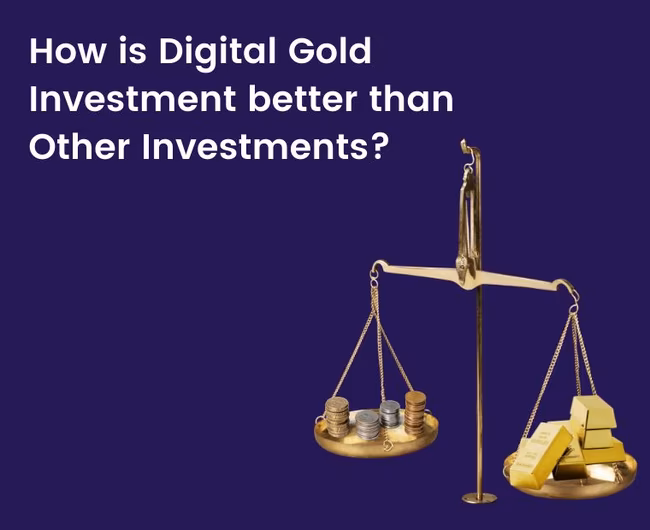 How is Digital Gold Investment better than Other Investments?